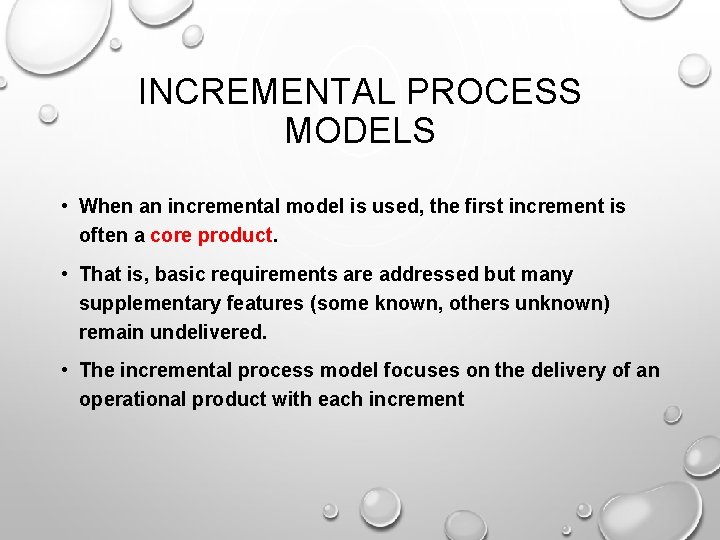 INCREMENTAL PROCESS MODELS

• When an incremental model is used, the first increment is often a core product.

• That is, basic requirements are addressed but many supplementary features (some known, others unknown) remain undelivered.

• The incremental process model focuses on the delivery of an operational product with each increment